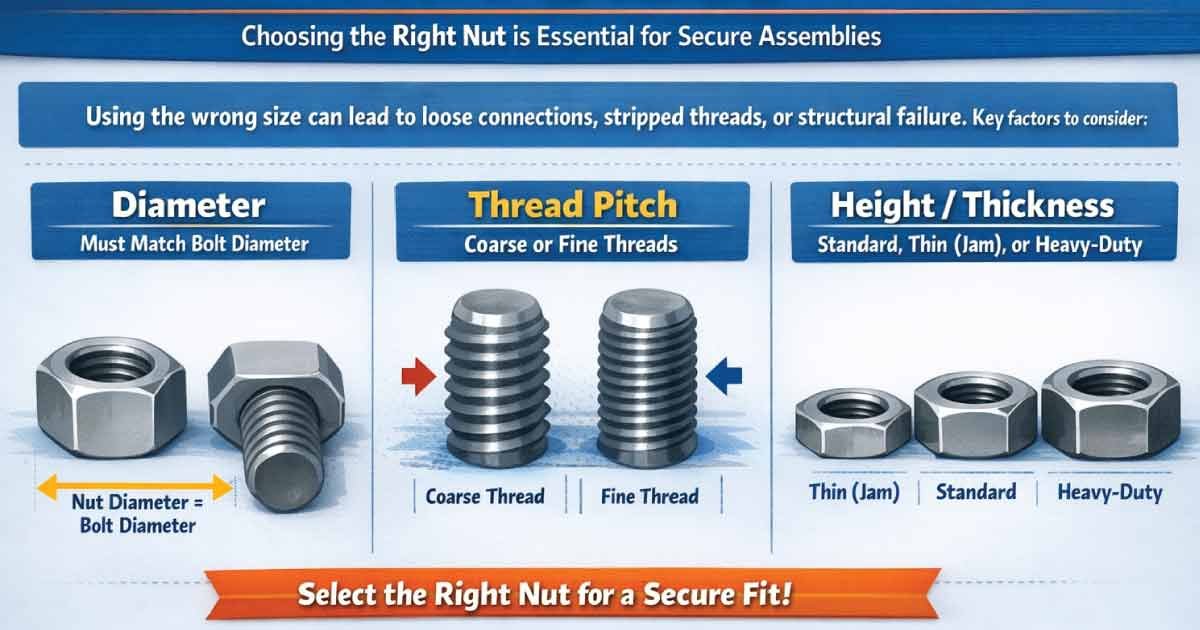 Choosing the Right Nut is Essential for Secure Assemblies

Using the wrong size can lead to loose connections, stripped threads, or structural failure. Key factors to consider:

Diameter
Must Match Bolt Diameter

Nut Diameter = Bolt Diameter

Thread Pitch
Coarse or Fine Threads

Coarse Thread

Fine Thread

Height / Thickness
Standard, Thin (Jam), or Heavy-Duty

Thin (Jam)

Standard

Heavy-Duty

Select the Right Nut for a Secure Fit!